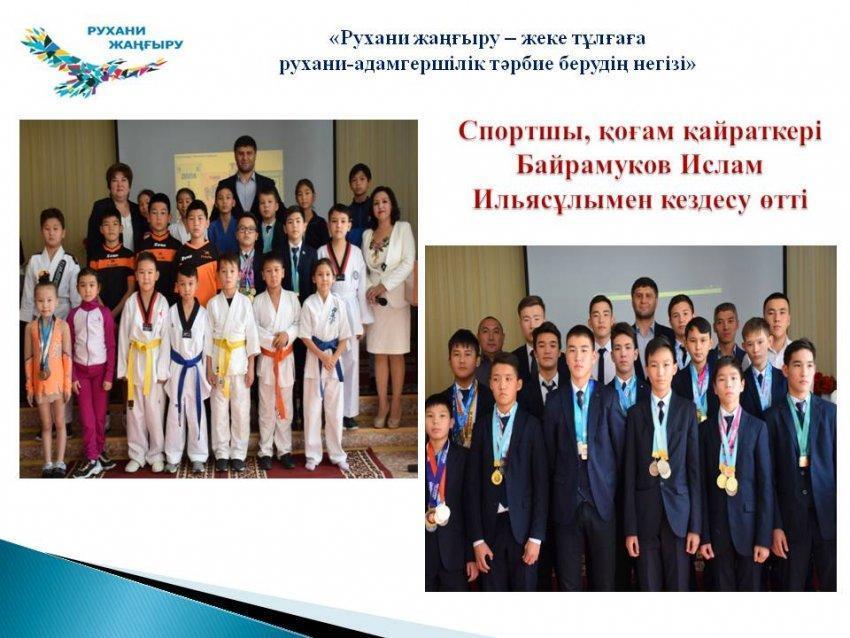 РУХАНИ ЖАҢҒЫРУ

«Рухани жаңғыру – жеке тұлғаға рухани-адамгершілік тәрбие берудің негізі»

Спортшы, қоғам қайраткері Байрамуков Ислам Ильясұлымен кездесу өтті